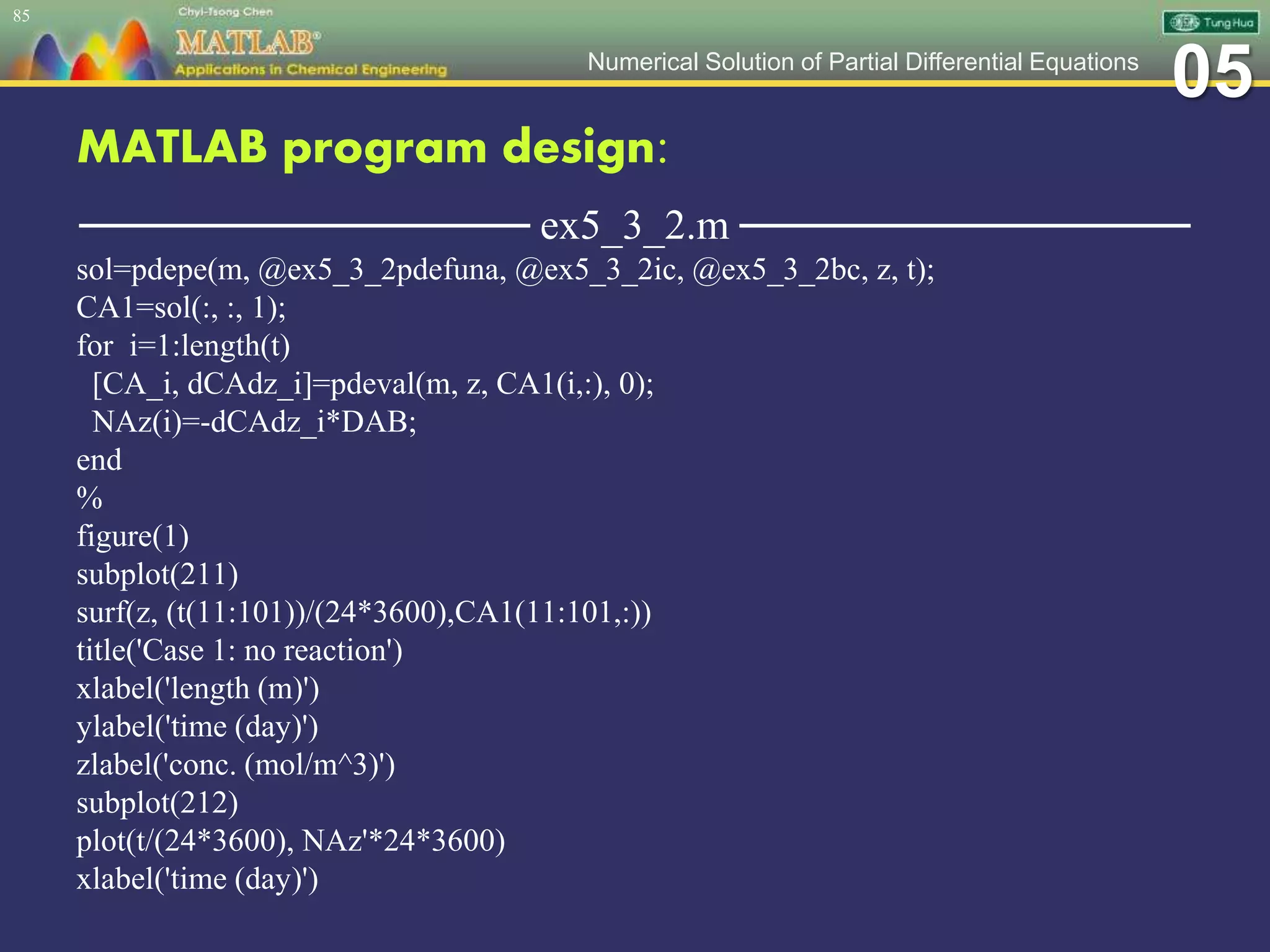 85

Chyi-Tsong Chen
MATLAB®
Applications in Chemical Engineering

Tung Hua

Numerical Solution of Partial Differential Equations

05

MATLAB program design:

ex5_3_2.m

sol=pdepe(m, @ex5_3_2pdefuna, @ex5_3_2ic, @ex5_3_2bc, z, t);
CA1=sol(:, :, 1);
for i=1:length(t)
 [CA_i, dCAdz_i]=pdeval(m, z, CA1(i,:), 0);
 NAz(i)=-dCAdz_i*DAB;
end
%
figure(1)
subplot(211)
surf(z, (t(11:101))/(24*3600),CA1(11:101,:))
title('Case 1: no reaction')
xlabel('length (m)')
ylabel('time (day)')
zlabel('conc. (mol/m^3)')
subplot(212)
plot(t/(24*3600), NAz'*24*3600)
xlabel('time (day)')